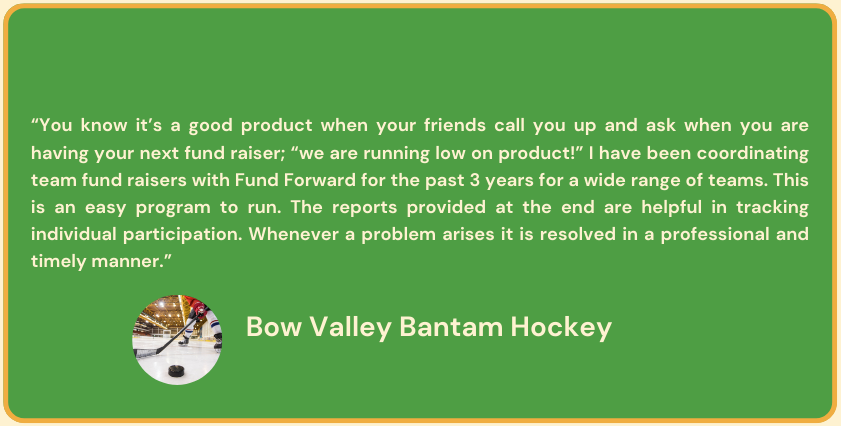 “You know it’s a good product when your friends call you up and ask when you are having your next fund raiser; “we are running low on product!” I have been coordinating team fund raisers with Fund Forward for the past 3 years for a wide range of teams. This is an easy program to run. The reports provided at the end are helpful in tracking individual participation. Whenever a problem arises it is resolved in a professional and timely manner.”

Bow Valley Bantam Hockey